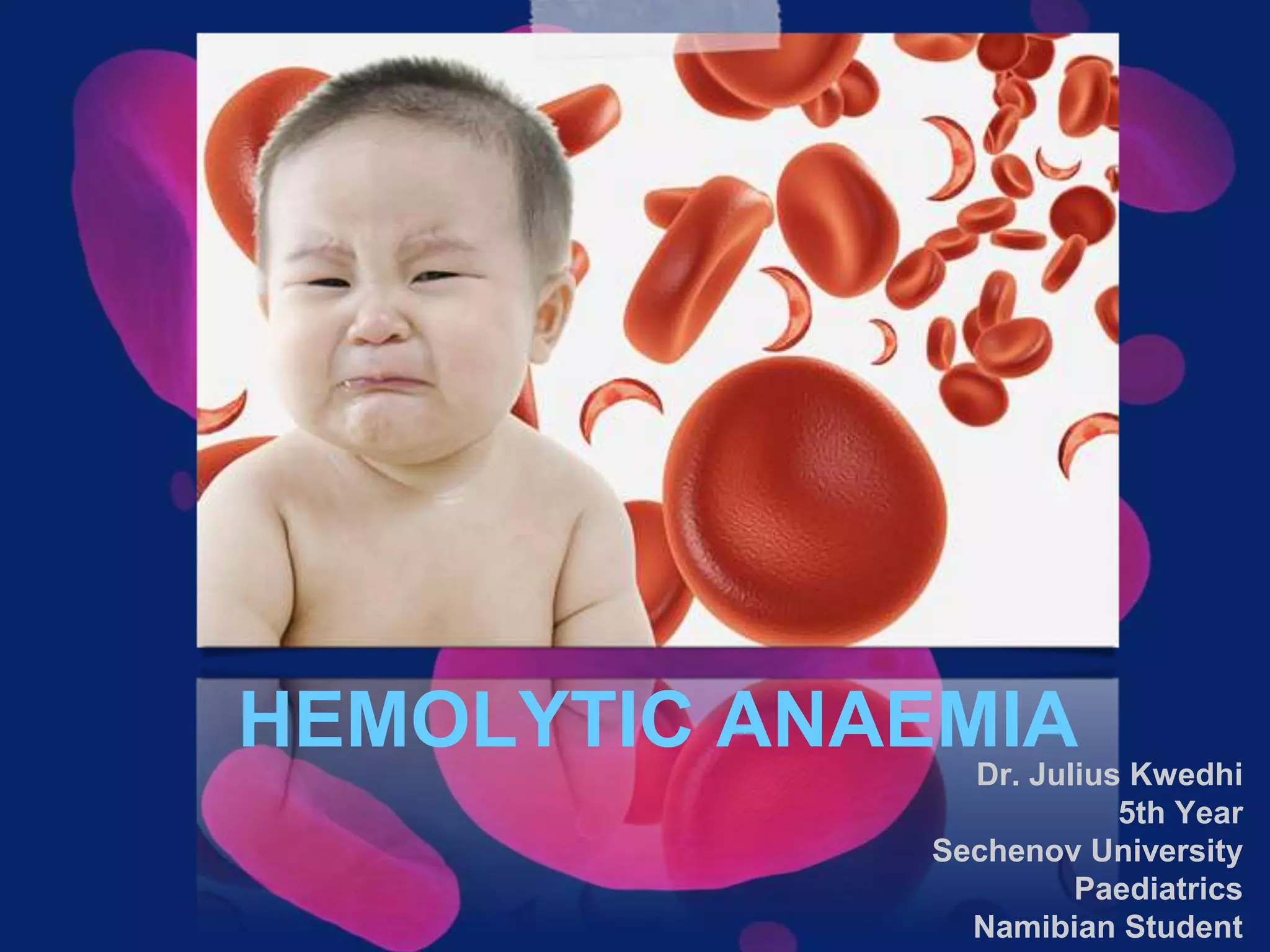 HEMOLYTIC ANAEMIA

Dr. Julius Kwedhi
5th Year
Sechenov University
Paediatrics
Namibian Student